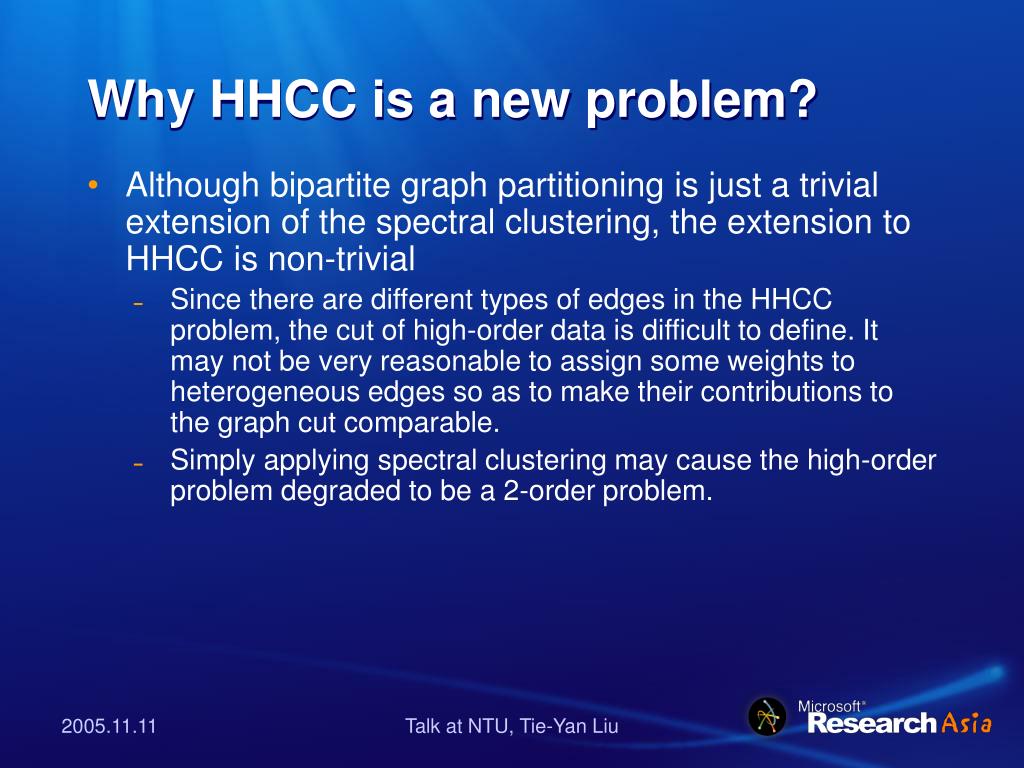 Why HHCC is a new problem?

• Although bipartite graph partitioning is just a trivial extension of the spectral clustering, the extension to HHCC is non-trivial
– Since there are different types of edges in the HHCC problem, the cut of high-order data is difficult to define. It may not be very reasonable to assign some weights to heterogeneous edges so as to make their contributions to the graph cut comparable.
– Simply applying spectral clustering may cause the high-order problem degraded to be a 2-order problem.

2005.11.11

Talk at NTU, Tie-Yan Liu

Microsoft® Research Asia